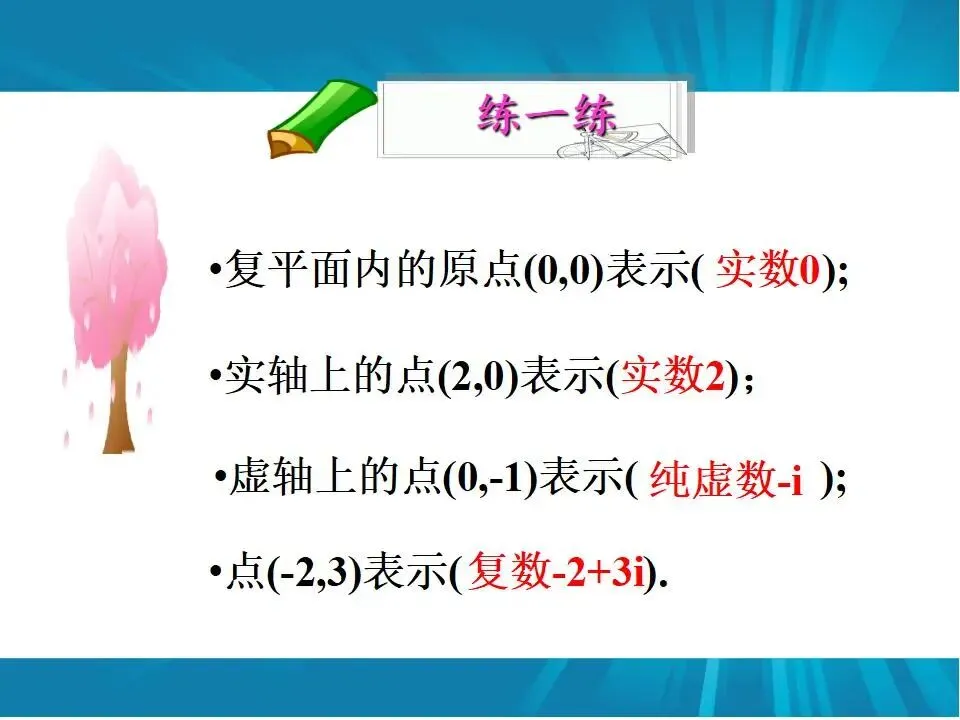 练一练

•复平面内的原点(0,0)表示( 实数0);

•实轴上的点(2,0)表示(实数2);

•虚轴上的点(0,-1)表示( 纯虚数-i );

•点(-2,3)表示(复数-2+3i).